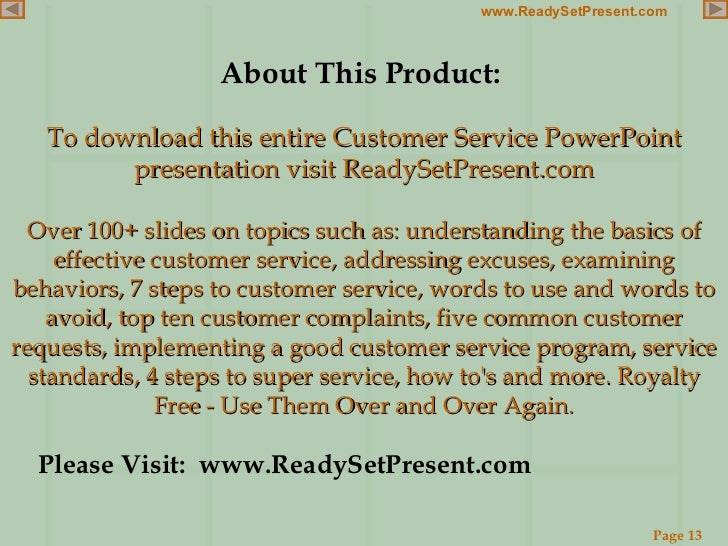 www.ReadySetPresent.com

About This Product:

To download this entire Customer Service PowerPoint presentation visit ReadySetPresent.com

Over 100+ slides on topics such as: understanding the basics of effective customer service, addressing excuses, examining behaviors, 7 steps to customer service, words to use and words to avoid, top ten customer complaints, five common customer requests, implementing a good customer service program, service standards, 4 steps to super service, how to's and more. Royalty Free - Use Them Over and Over Again.

Please Visit: www.ReadySetPresent.com

Page 13